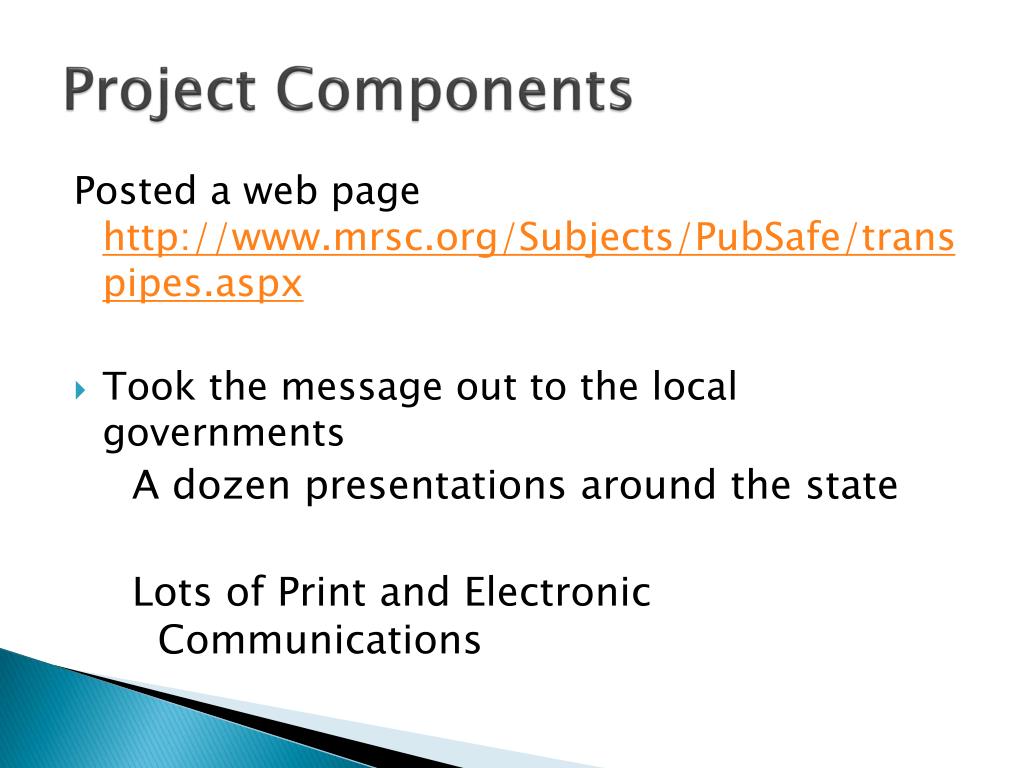 Project Components

Posted a web page http://www.mrsc.org/Subjects/PubSafe/transpipes.aspx

Took the message out to the local governments

A dozen presentations around the state

Lots of Print and Electronic Communications